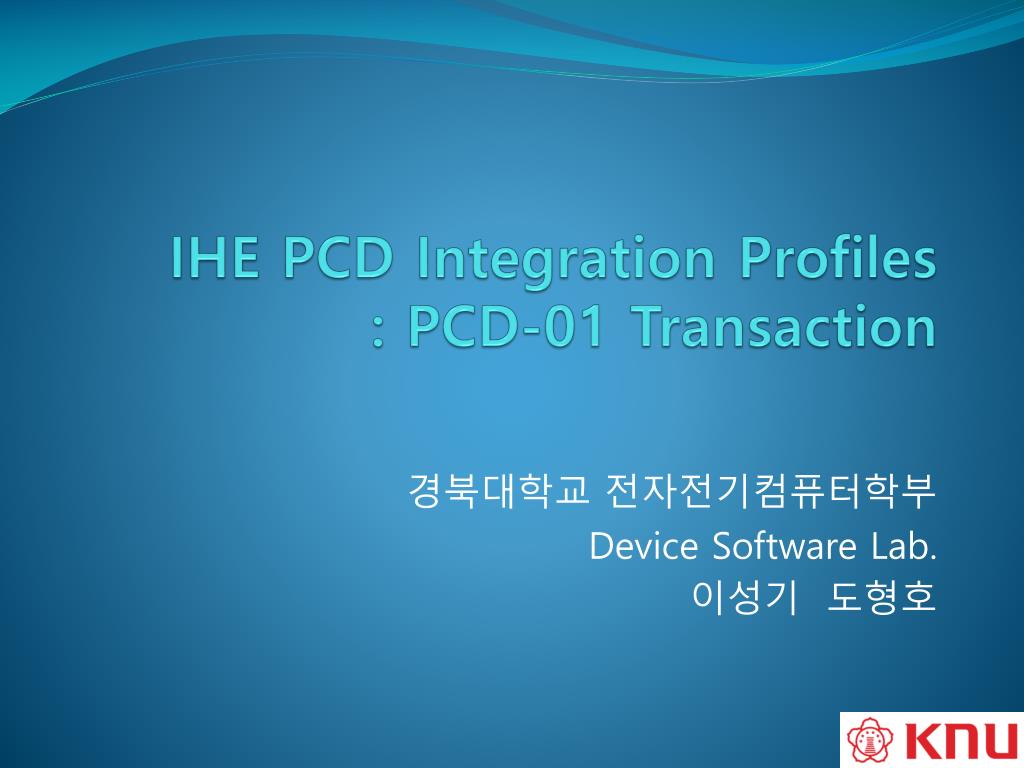 IHE PCD Integration Profiles
: PCD-01 Transaction

경북대학교 전자전기컴퓨터학부
Device Software Lab.
이성기 도형호

KNU